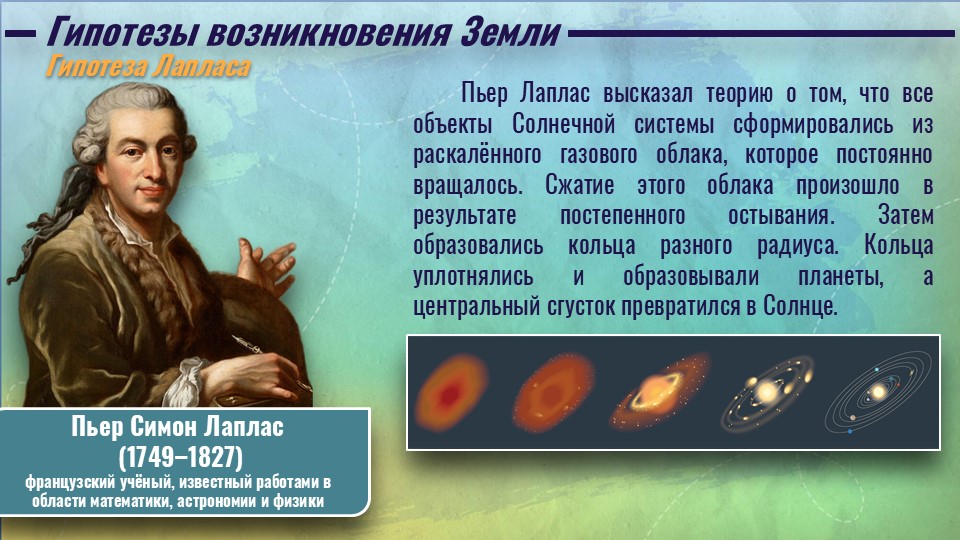 Гипотезы возникновения Земли

Гипотеза Лапласа

Пьер Лаплас высказал теорию о том, что все объекты Солнечной системы сформировались из раскалённого газового облака, которое постоянно вращалось. Сжатие этого облака произошло в результате постепенного остывания. Затем образовались кольца разного радиуса. Кольца уплотнялись и образовывали планеты, а центральный сгусток превратился в Солнце.

Пьер Симон Лаплас
(1749–1827)
французский учёный, известный работами в области математики, астрономии и физики